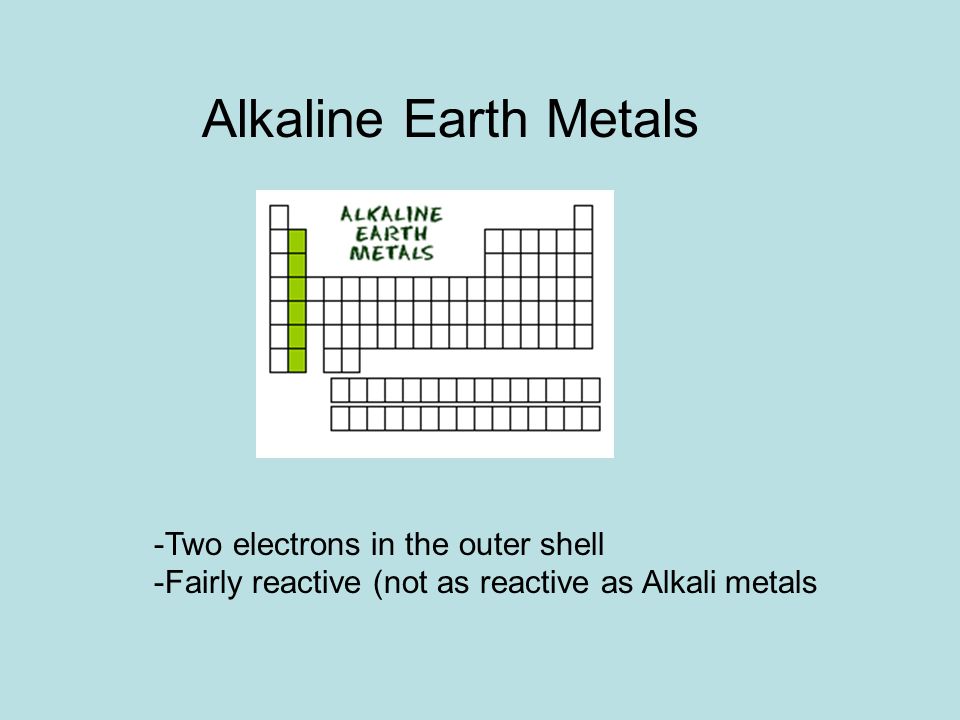 Alkaline Earth Metals

ALKALINE
EARTH
METALS

-Two electrons in the outer shell
-Fairly reactive (not as reactive as Alkali metals